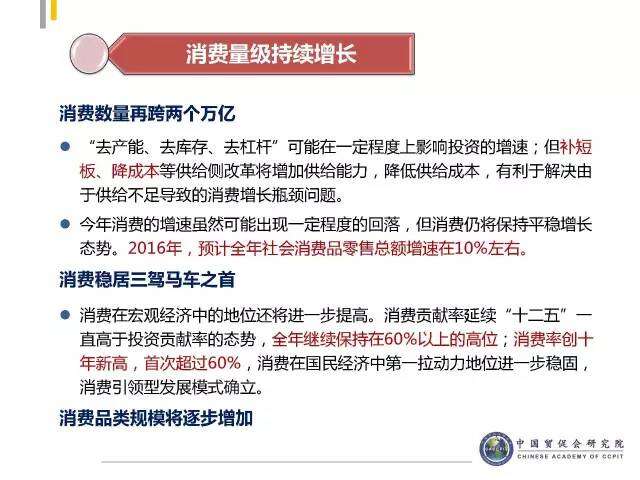 消费量级持续增长

消费数量再跨两个万亿

● “去产能、去库存、去杠杆”可能在一定程度上影响投资的增速；但补短板、降成本等供给侧改革将增加供给能力，降低供给成本，有利于解决由于供给不足导致的消费增长瓶颈问题。

● 今年消费的增速虽然可能出现一定程度的回落，但消费仍将保持平稳增长态势。2016年，预计全年社会消费品零售总额增速在10%左右。

消费稳居三驾马车之首

● 消费在宏观经济中的地位还将进一步提高。消费贡献率延续“十二五”一直高于投资贡献率的态势，全年继续保持在60%以上的高位；消费率创十年新高，首次超过60%，消费在国民经济中第一拉动力地位进一步稳固，消费引领型发展模式确立。

消费品类规模将逐步增加

中国贸促会研究院
CHINESE ACADEMY OF CCPIT